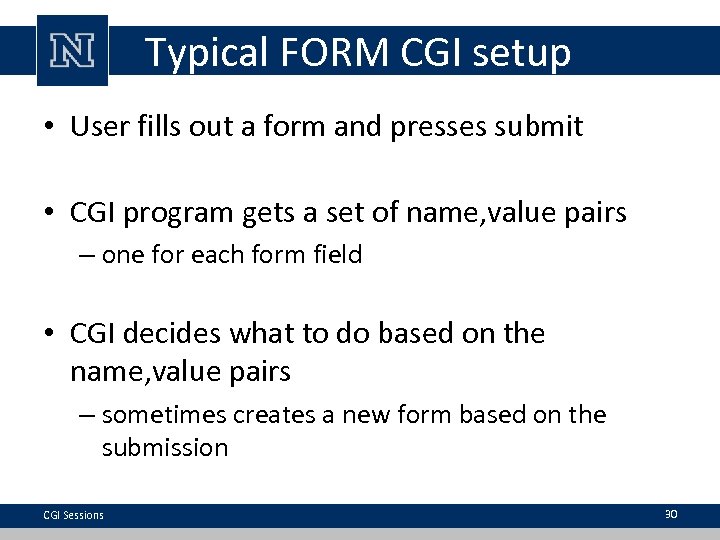 N

Typical FORM CGI setup

• User fills out a form and presses submit

• CGI program gets a set of name,value pairs
– one for each form field

• CGI decides what to do based on the name,value pairs
– sometimes creates a new form based on the submission

CGI Sessions

30